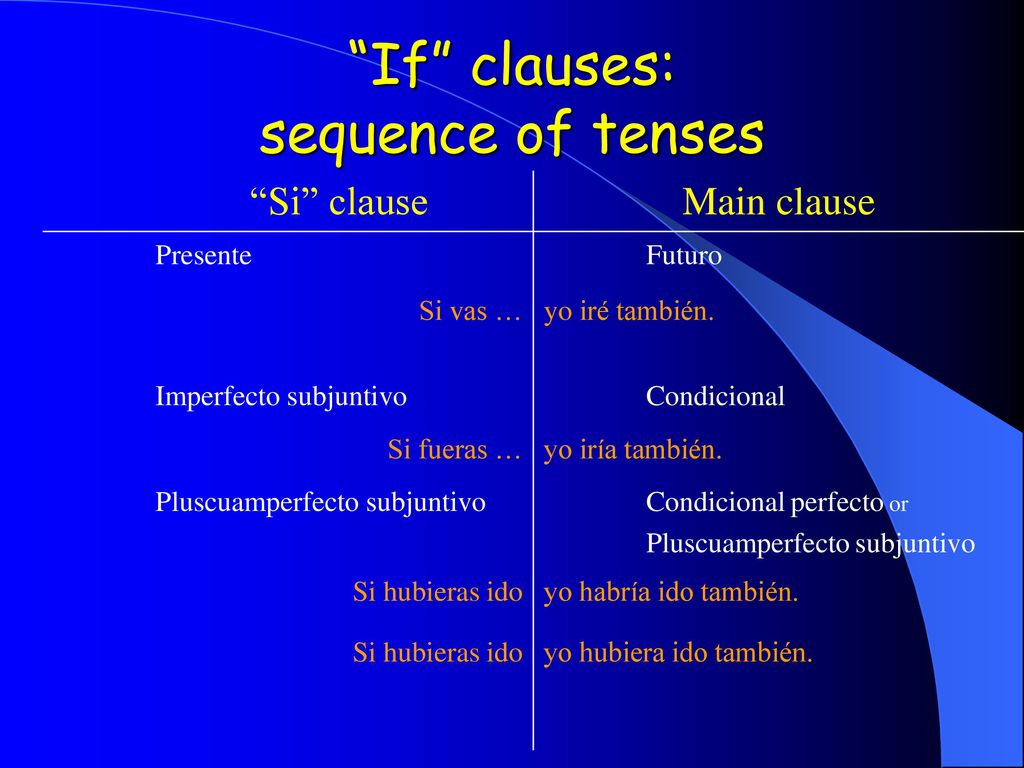 “If” clauses:
sequence of tenses

| “Si” clause | Main clause |
|---|---|
| Presente | Futuro |
| Si vas … | yo iré también. |
| Imperfecto subjuntivo | Condicional |
| Si fueras … | yo iría también. |
| Pluscuamperfecto subjuntivo | Condicional perfecto or Pluscuamperfecto subjuntivo |
| Si hubieras ido | yo habría ido también. |
| Si hubieras ido | yo hubiera ido también. |